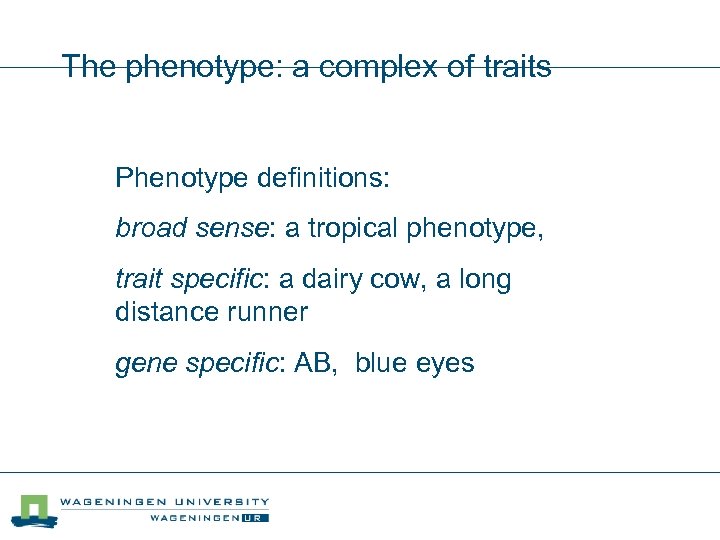 The phenotype: a complex of traits

Phenotype definitions:

broad sense: a tropical phenotype,

trait specific: a dairy cow, a long distance runner

gene specific: AB, blue eyes

WAGENINGEN UNIVERSITY
WAGENINGEN UR